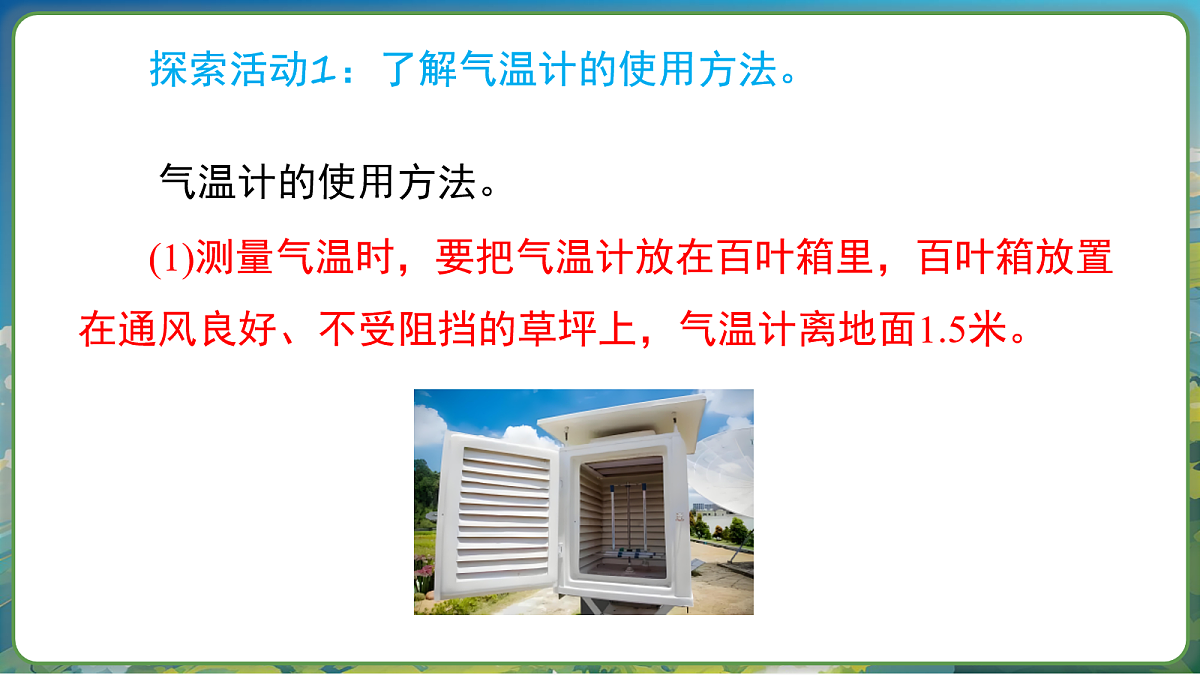 探索活动1：了解气温计的使用方法。

气温计的使用方法。

(1)测量气温时，要把气温计放在百叶箱里，百叶箱放置在通风良好、不受阻挡的草坪上，气温计离地面1.5米。